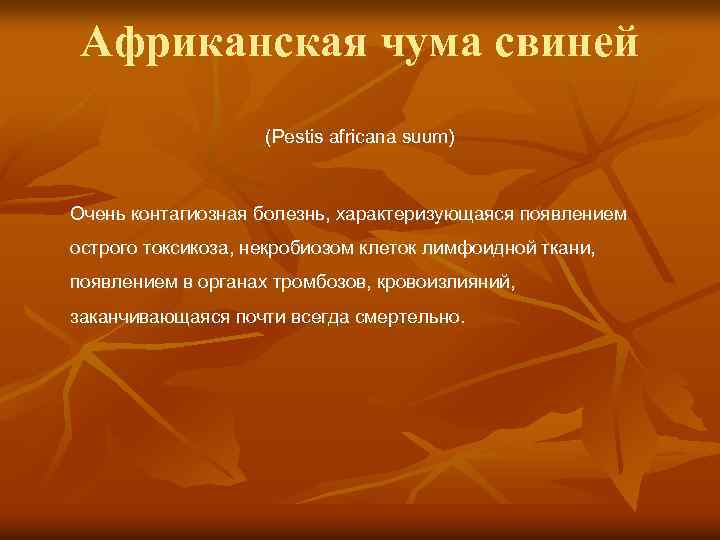 Африканская чума свиней

(Pestis africana suum)

Очень контагиозная болезнь, характеризующаяся появлением острого токсикоза, некробиозом клеток лимфоидной ткани, появлением в органах тромбозов, кровоизлияний, заканчивающаяся почти всегда смертельно.